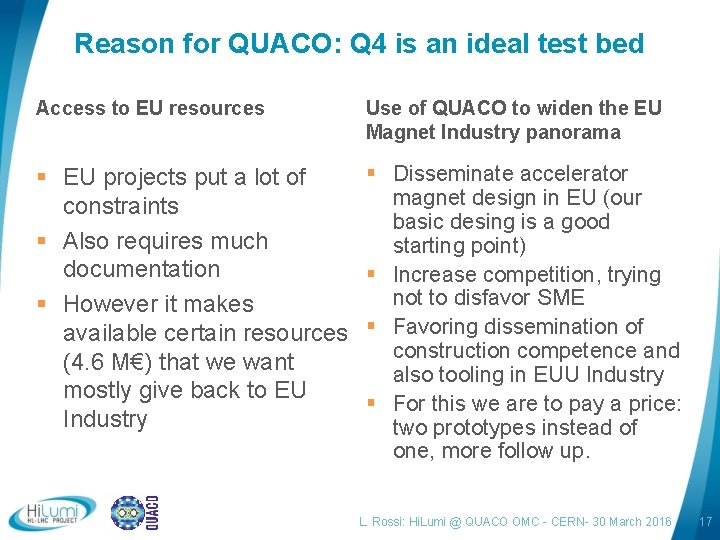 Reason for QUACO: Q4 is an ideal test bed

Access to EU resources

▪ EU projects put a lot of constraints
▪ Also requires much documentation
▪ However it makes available certain resources (4.6 M€) that we want mostly give back to EU Industry

Use of QUACO to widen the EU Magnet Industry panorama

▪ Disseminate accelerator magnet design in EU (our basic desing is a good starting point)
▪ Increase competition, trying not to disfavor SME
▪ Favoring dissemination of construction competence and also tooling in EUU Industry
▪ For this we are to pay a price: two prototypes instead of one, more follow up.

HiLumi HL-LHC PROJECT

QUACO

L. Rossi: HiLumi @ QUACO OMC - CERN- 30 March 2016

17